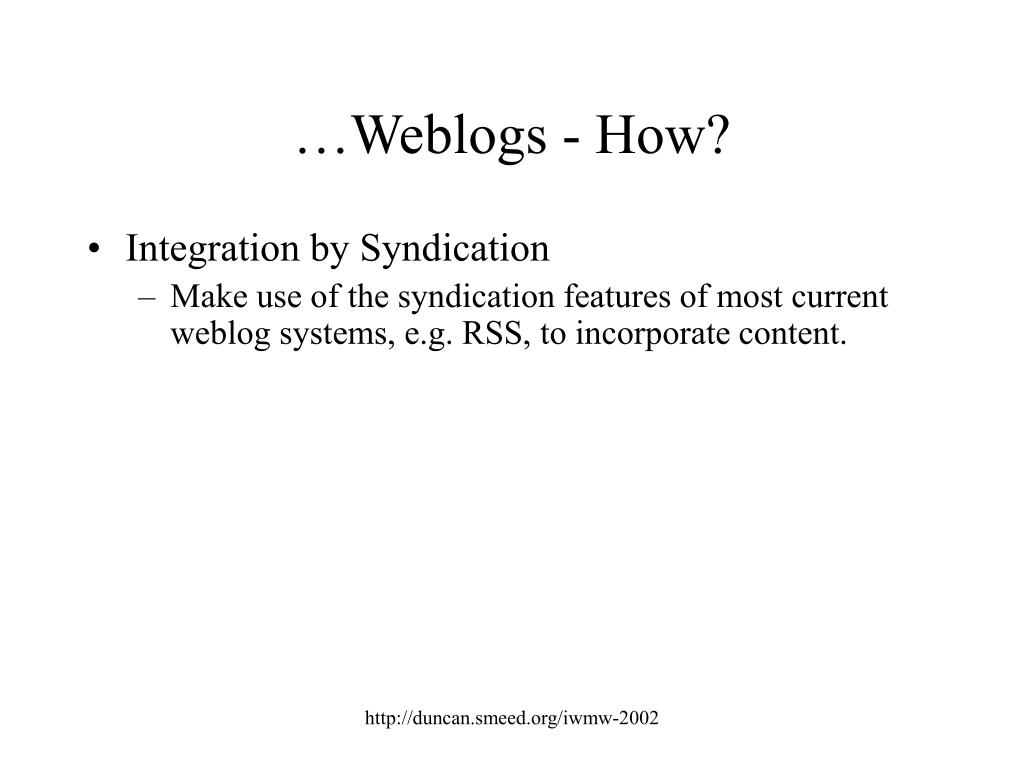 …Weblogs - How?

• Integration by Syndication
– Make use of the syndication features of most current weblog systems, e.g. RSS, to incorporate content.

http://duncan.smeed.org/iwmw-2002